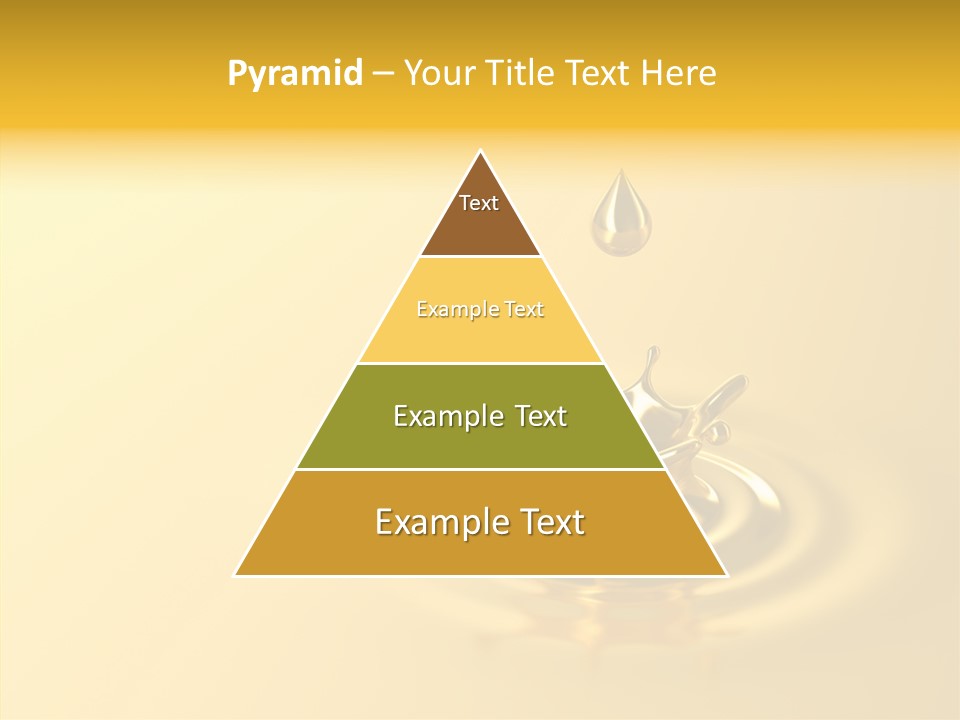 Pyramid – Your Title Text Here

Text

Example Text

Example Text

Example Text